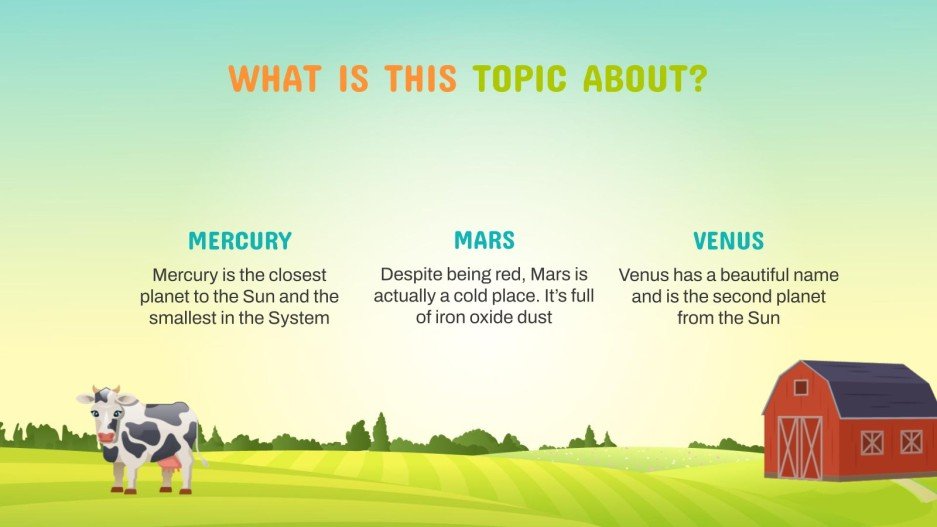 WHAT IS THIS TOPIC ABOUT?

MERCURY

Mercury is the closest planet to the Sun and the smallest in the System

MARS

Despite being red, Mars is actually a cold place. It's full of iron oxide dust

VENUS

Venus has a beautiful name and is the second planet from the Sun